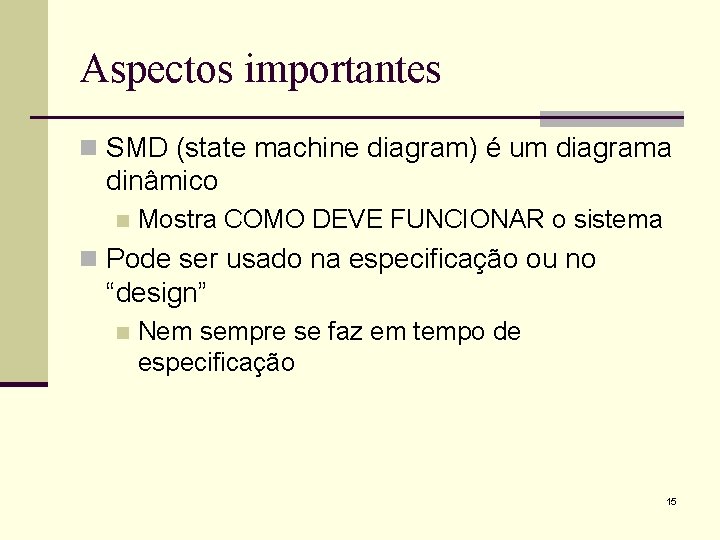 Aspectos importantes

SMD (state machine diagram) é um diagrama dinâmico

Mostra COMO DEVE FUNCIONAR o sistema

Pode ser usado na especificação ou no “design”

Nem sempre se faz em tempo de especificação

15